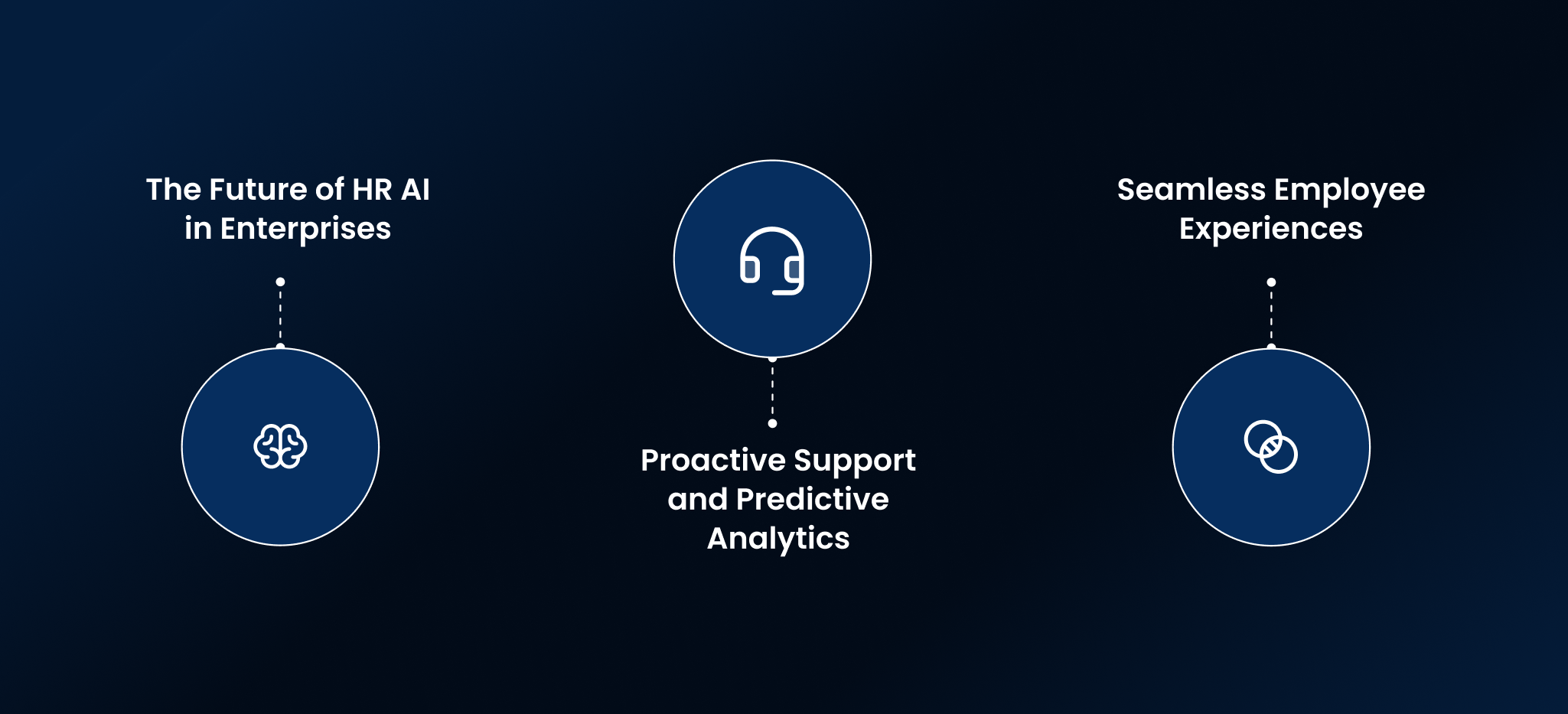 The Future of HR AI in Enterprises

Proactive Support and Predictive Analytics

Seamless Employee Experiences